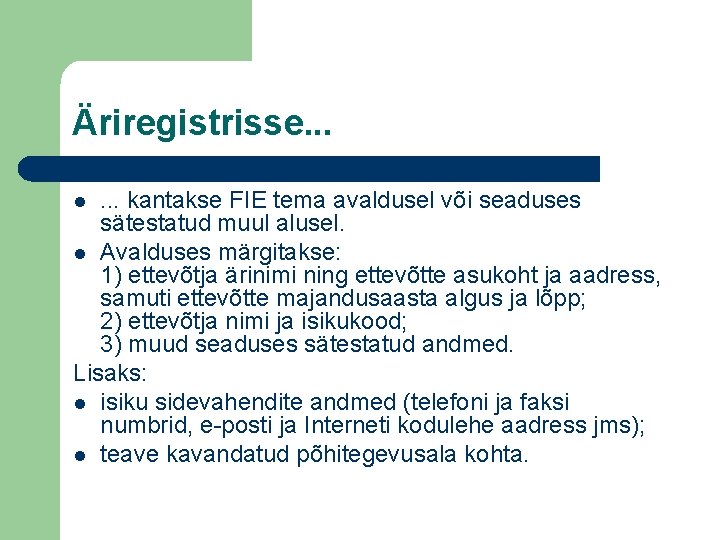 Äriregistrisse...

- ... kantakse FIE tema avaldusel või seaduses sätestatud muul alusel.
- Avalduses märgitakse:
1) ettevõtja ärinimi ning ettevõtte asukoht ja aadress, samuti ettevõtte majandusaasta algus ja lõpp;
2) ettevõtja nimi ja isikukood;
3) muud seaduses sätestatud andmed.

Lisaks:

- isiku sidevahendite andmed (telefoni ja faksi numbrid, e-posti ja Interneti kodulehe aadress jms);
- teave kavandatud põhitegevusala kohta.